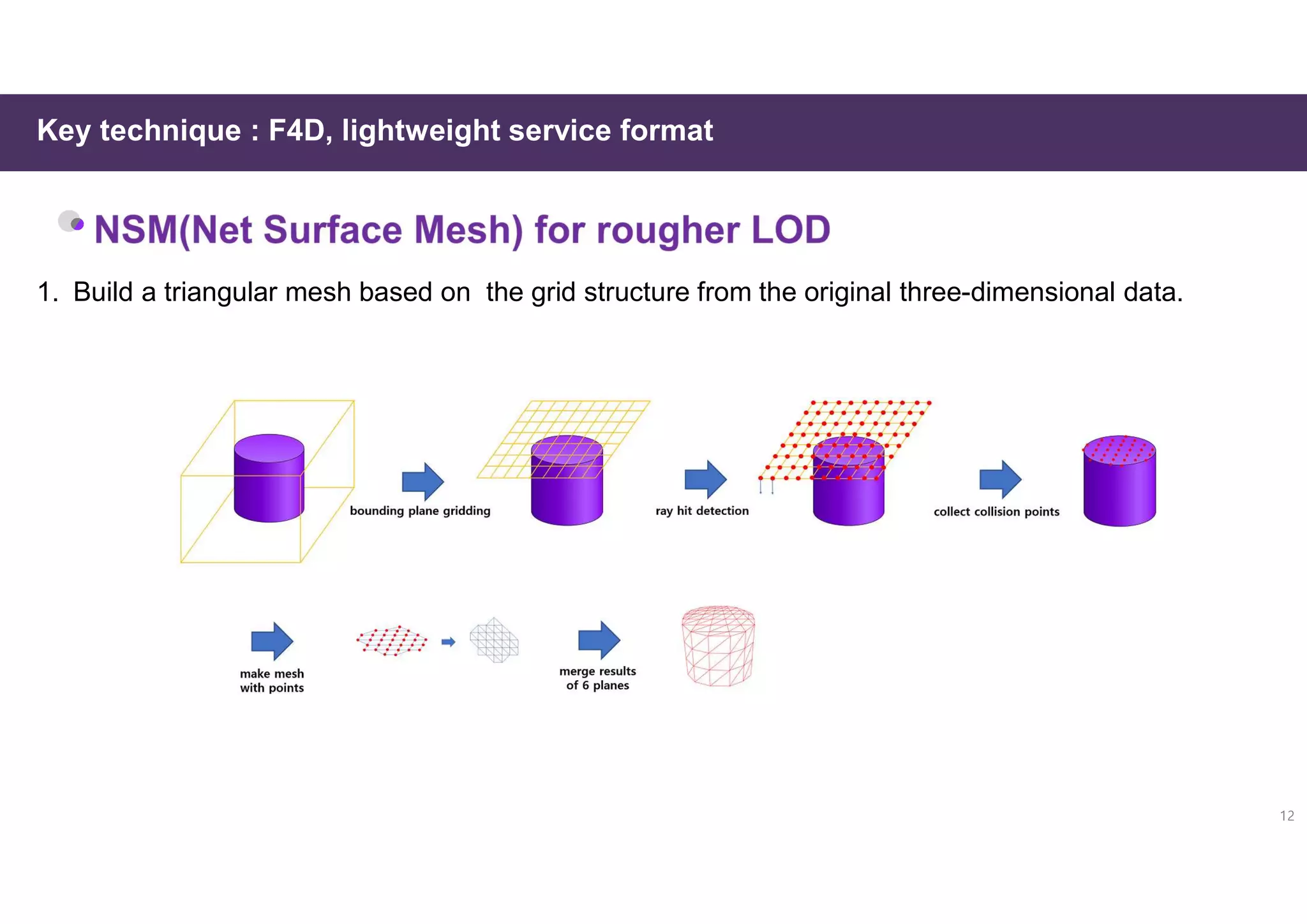 Key technique : F4D, lightweight service format

NSM(Net Surface Mesh) for rougher LOD

1. Build a triangular mesh based on the grid structure from the original three-dimensional data.

bounding plane gridding

ray hit detection

collect collision points

make mesh with points

merge results of 6 planes

12